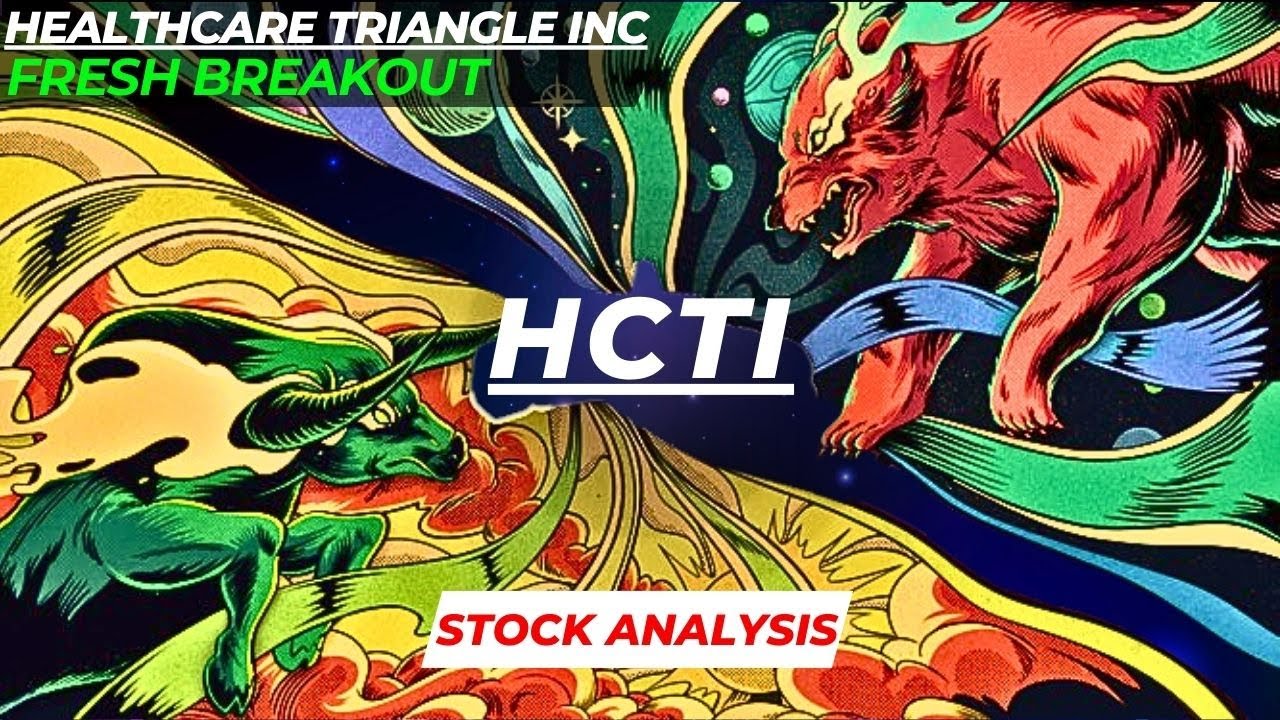 HEALTHCARE TRIANGLE INC
FRESH BREAKOUT

HCTI

STOCK ANALYSIS